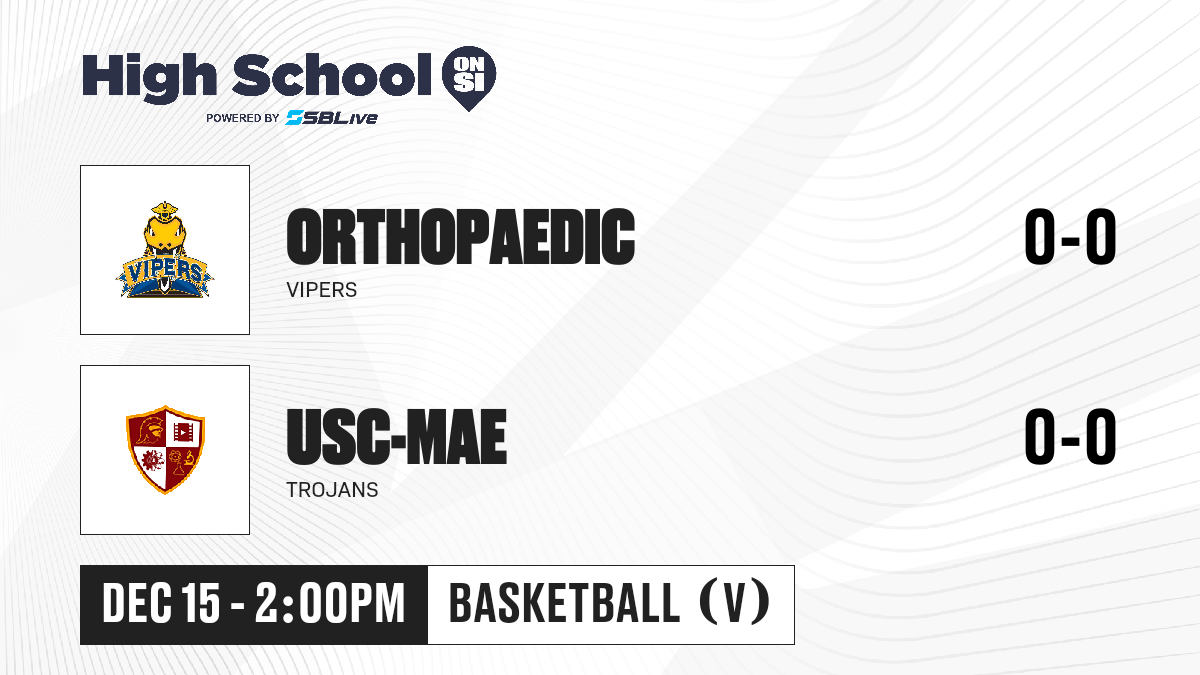 High School ON SI
POWERED BY SBLive

VIPERS
ORTHOPAEDIC
VIPERS
0-0

USC-MAE
TROJANS
0-0

DEC 15 - 2:00PM
BASKETBALL (V)